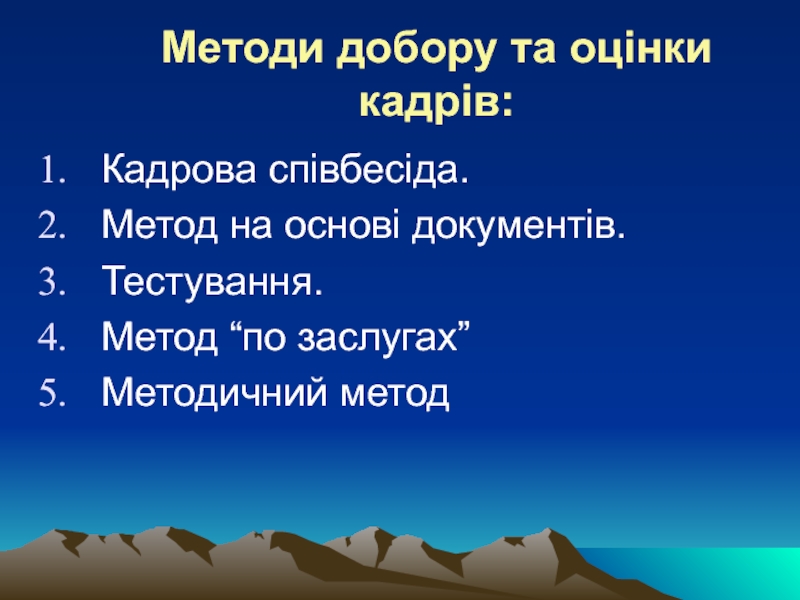 Методи добору та оцінки кадрів:

1. Кадрова співбесіда.
2. Метод на основі документів.
3. Тестування.
4. Метод “по заслугах”
5. Методичний метод